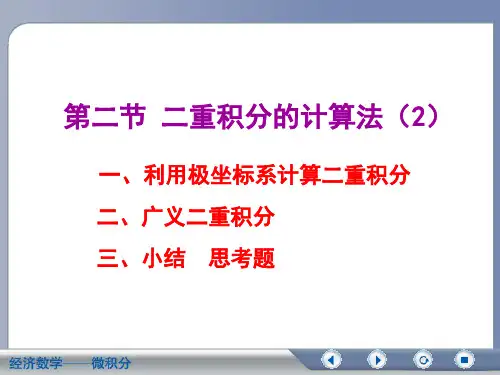 第二节 二重积分的计算法（2）

一、利用极坐标系计算二重积分

二、广义二重积分

三、小结　思考题

经济数学——微积分